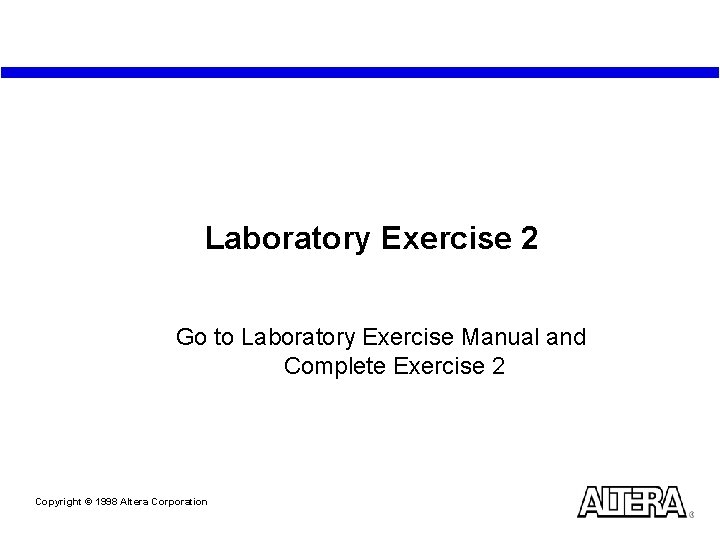 Laboratory Exercise 2

Go to Laboratory Exercise Manual and Complete Exercise 2

Copyright © 1998 Altera Corporation

ALTERA®